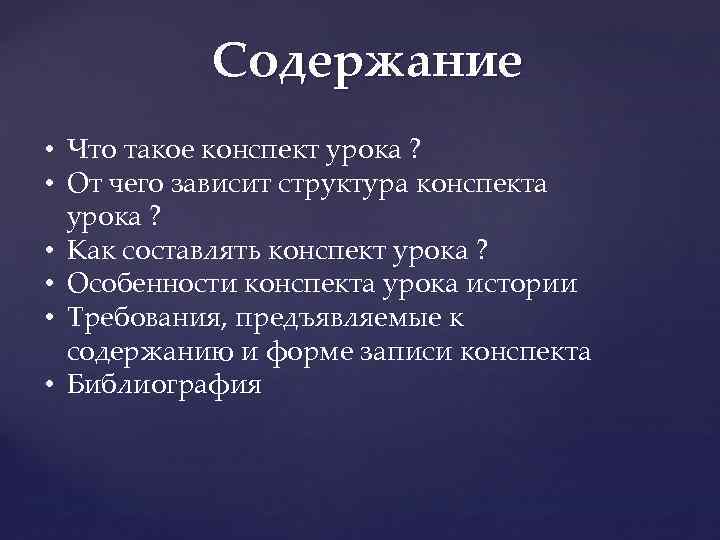 Содержание

• Что такое конспект урока ?
• От чего зависит структура конспекта урока ?
• Как составлять конспект урока ?
• Особенности конспекта урока истории
• Требования, предъявляемые к содержанию и форме записи конспекта
• Библиография